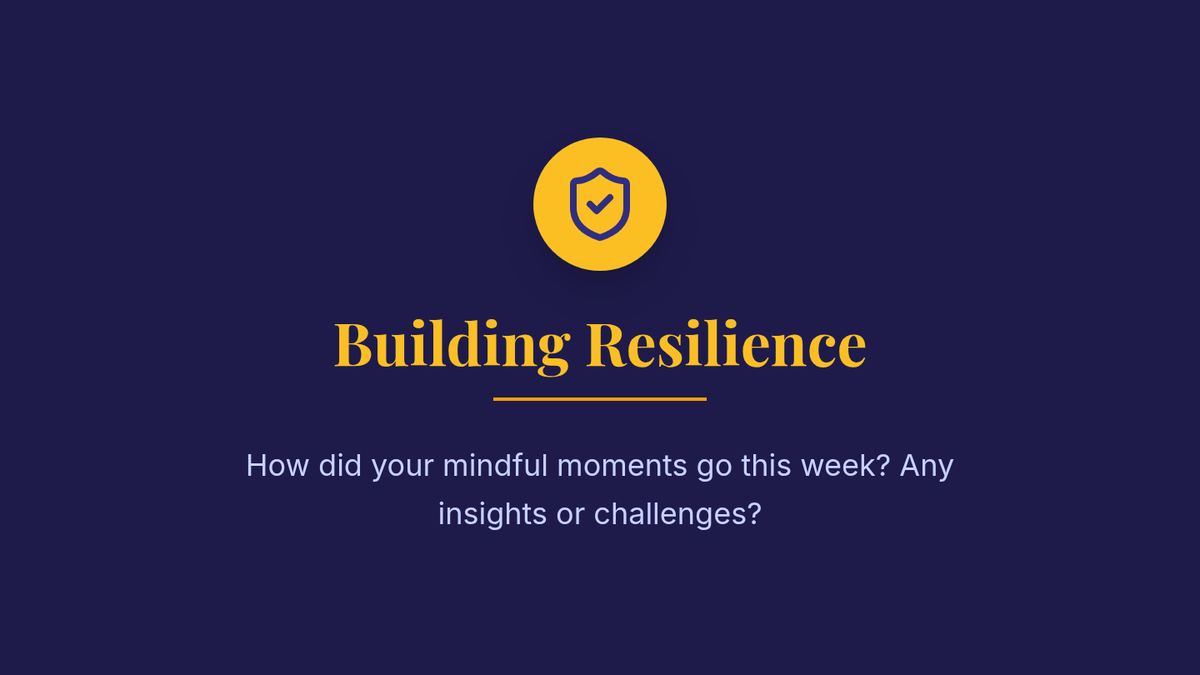 Building Resilience

How did your mindful moments go this week? Any insights or challenges?